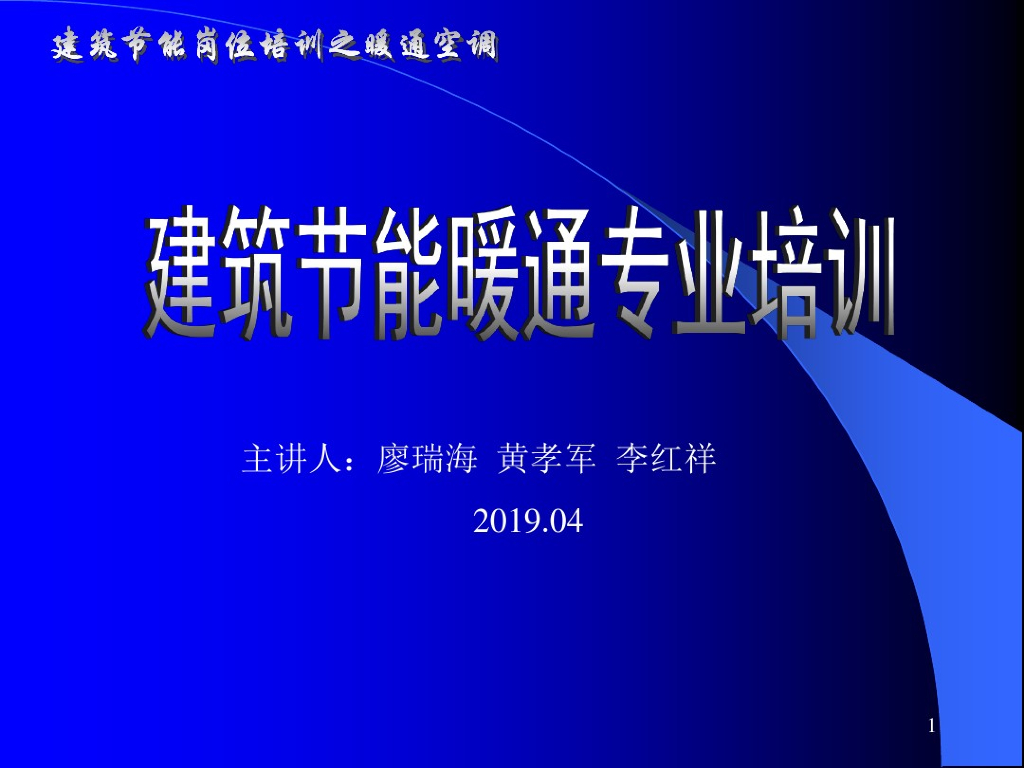 建筑节能岗位培训之暖通空调

建筑节能暖通专业培训

主讲人：廖瑞海 黄孝军 李红祥

2019.04

1